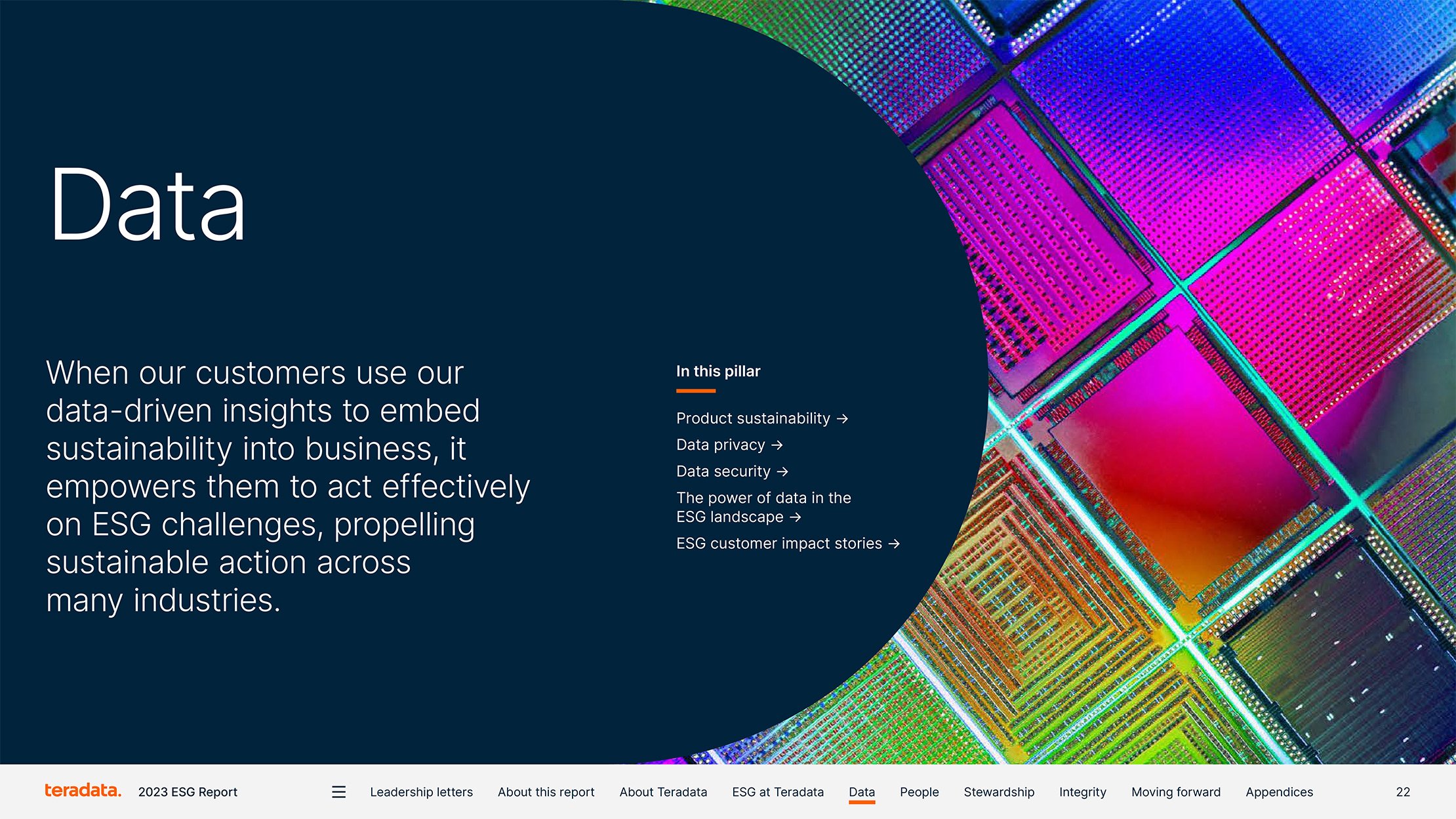 Data

When our customers use our data-driven insights to embed sustainability into business, it empowers them to act effectively on ESG challenges, propelling sustainable action across many industries.

In this pillar

Product sustainability →

Data privacy →

Data security →

The power of data in the ESG landscape →

ESG customer impact stories →

teradata. 2023 ESG Report ☰ Leadership letters About this report About Teradata ESG at Teradata Data People Stewardship Integrity Moving forward Appendices 22